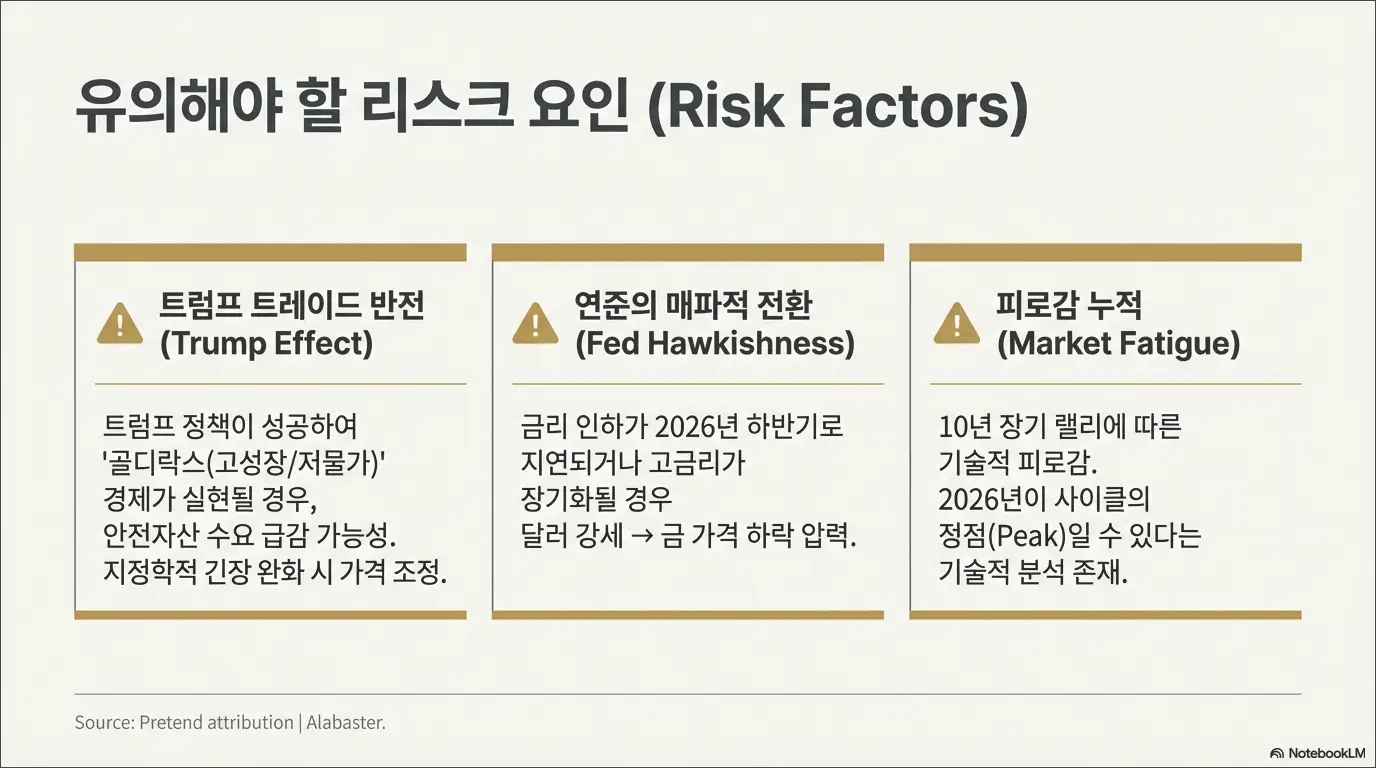 유의해야 할 리스크 요인 (Risk Factors)

트럼프 트레이드 반전
(Trump Effect)

트럼프 정책이 성공하여 '골디락스(고성장/저물가)' 경제가 실현될 경우, 안전자산 수요 급감 가능성. 지정학적 긴장 완화 시 가격 조정.

연준의 매파적 전환
(Fed Hawkishness)

금리 인하가 2026년 하반기로 지연되거나 고금리가 장기화될 경우 달러 강세 → 금 가격 하락 압력.

피로감 누적
(Market Fatigue)

10년 장기 랠리에 따른 기술적 피로감. 2026년이 사이클의 정점(Peak)일 수 있다는 기술적 분석 존재.

Source: Pretend attribution | Alabaster.

NotebookLM